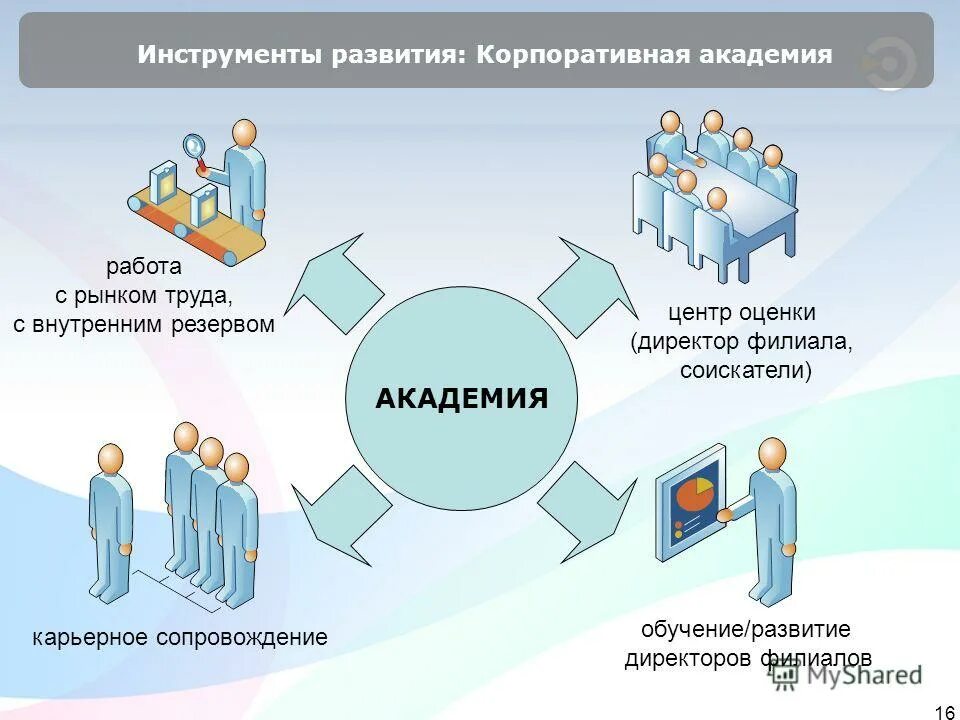 Инструменты развития: Корпоративная академия

работа с рынком труда, с внутренним резервом

центр оценки (директор филиала, соискатели)

АКАДЕМИЯ

карьерное сопровождение

обучение/развитие директоров филиалов

MyShared

16